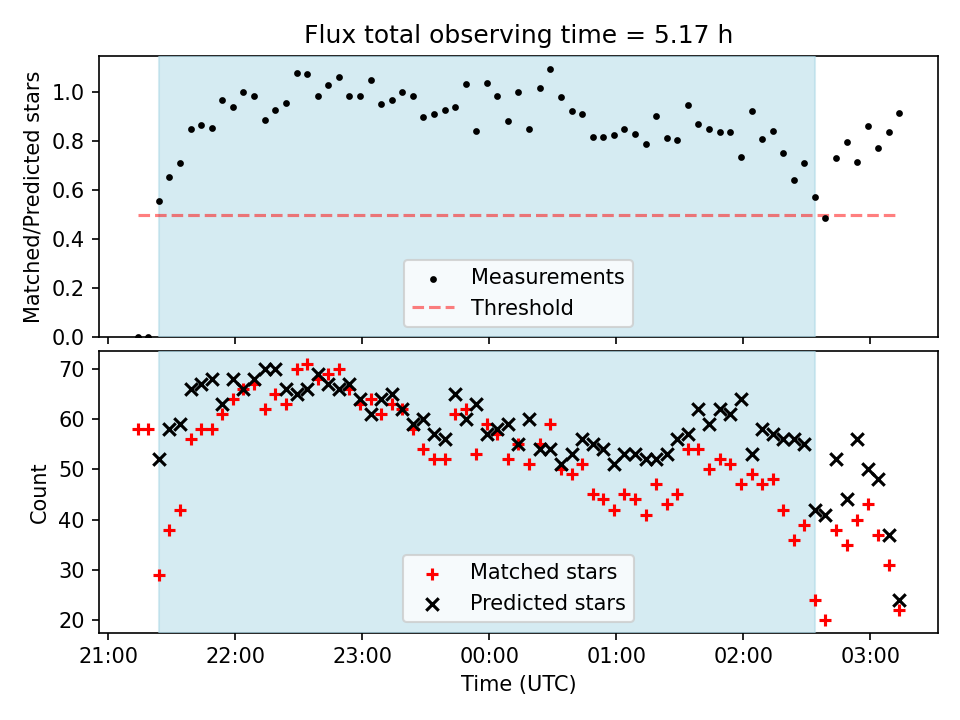 Flux total observing time = 5.17 h

Matched/Predicted stars

1.0
0.8
0.6
0.4
0.2
0.0

Measurements
Threshold

Count

70
60
50
40
30
20

Matched stars
Predicted stars

21:00
22:00
23:00
00:00
01:00
02:00
03:00

Time (UTC)